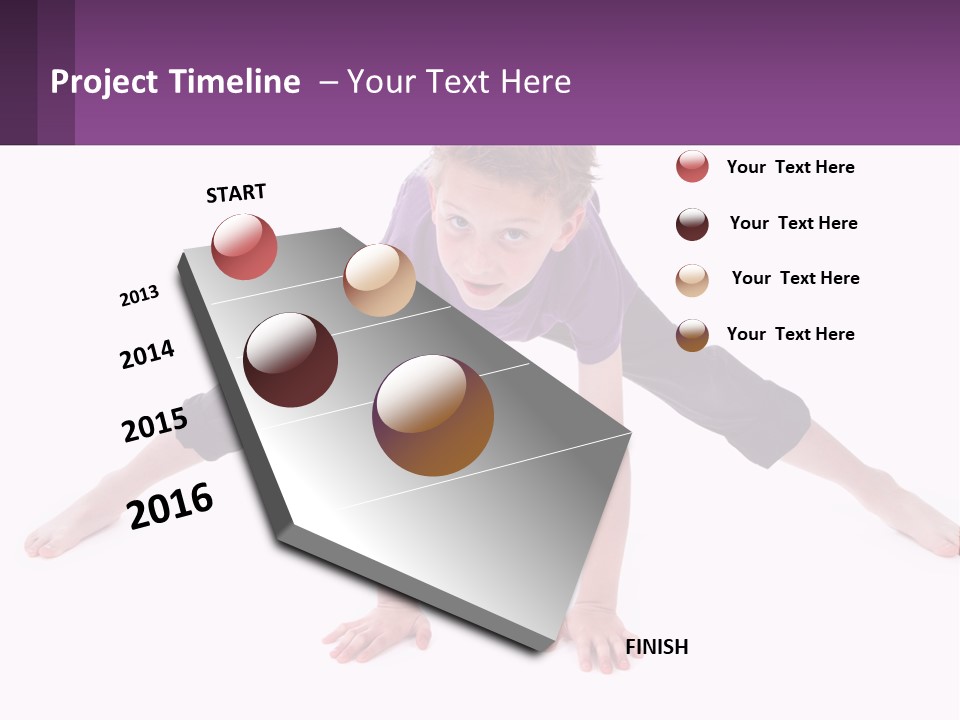 Project Timeline – Your Text Here

START

2013

2014

2015

2016

FINISH

Your Text Here

Your Text Here

Your Text Here

Your Text Here